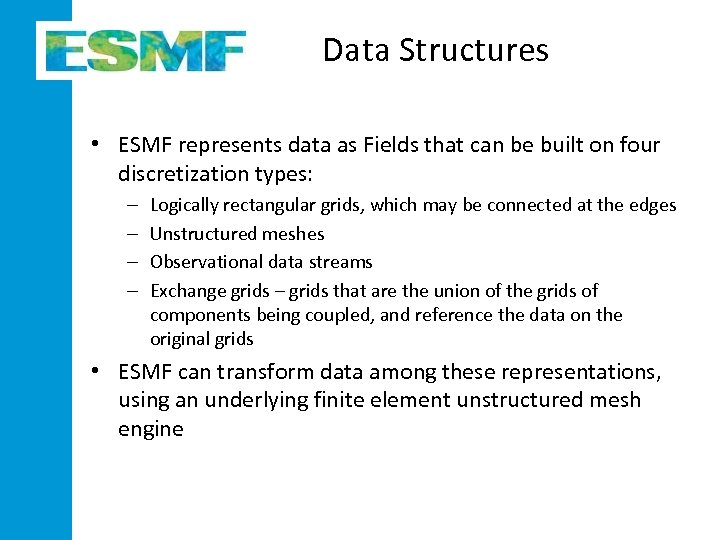 ESMF

Data Structures

• ESMF represents data as Fields that can be built on four discretization types:
– Logically rectangular grids, which may be connected at the edges
– Unstructured meshes
– Observational data streams
– Exchange grids – grids that are the union of the grids of components being coupled, and reference the data on the original grids

• ESMF can transform data among these representations, using an underlying finite element unstructured mesh engine